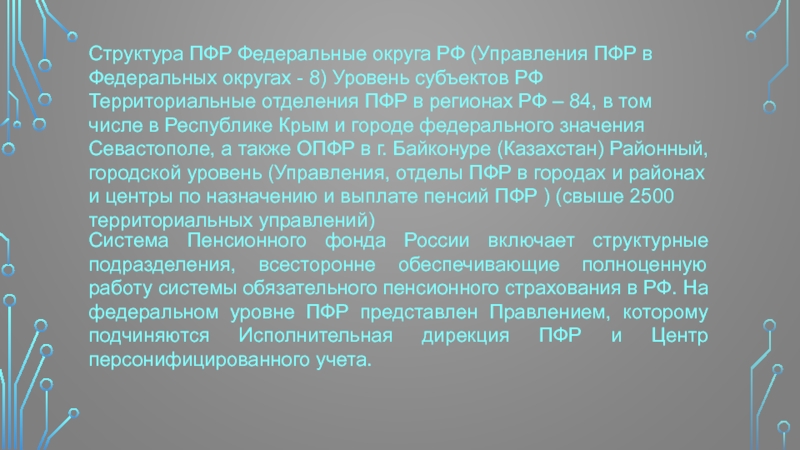 Структура ПФР Федеральные округа РФ (Управления ПФР в Федеральных округах - 8) Уровень субъектов РФ Территориальные отделения ПФР в регионах РФ – 84, в том числе в Республике Крым и городе федерального значения Севастополе, а также ОПФР в г. Байконуре (Казахстан) Районный, городской уровень (Управления, отделы ПФР в городах и районах и центры по назначению и выплате пенсий ПФР ) (свыше 2500 территориальных управлений)

Система Пенсионного фонда России включает структурные подразделения, всесторонне обеспечивающие полноценную работу системы обязательного пенсионного страхования в РФ. На федеральном уровне ПФР представлен Правлением, которому подчиняются Исполнительная дирекция ПФР и Центр персонифицированного учета.